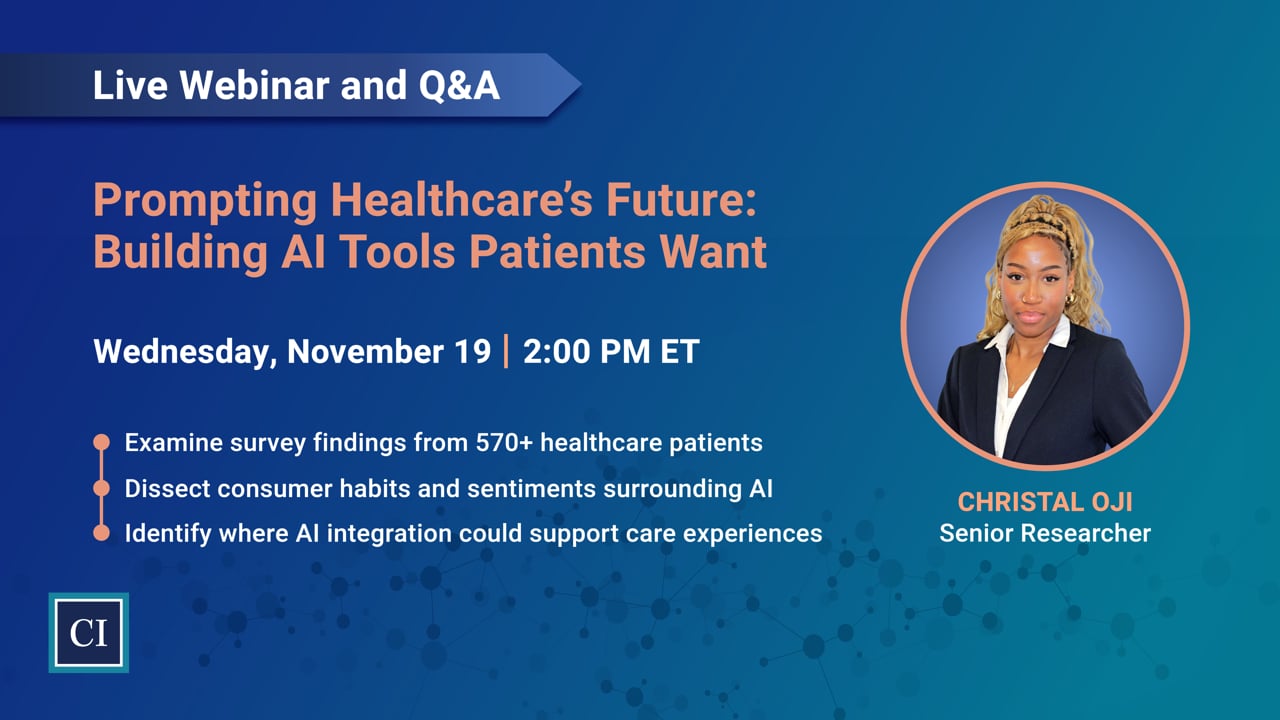 Live Webinar and Q&A

Prompting Healthcare's Future: Building AI Tools Patients Want

Wednesday, November 19 | 2:00 PM ET

Examine survey findings from 570+ healthcare patients

Dissect consumer habits and sentiments surrounding AI

Identify where AI integration could support care experiences

CHRISTAL OJI
Senior Researcher

CI